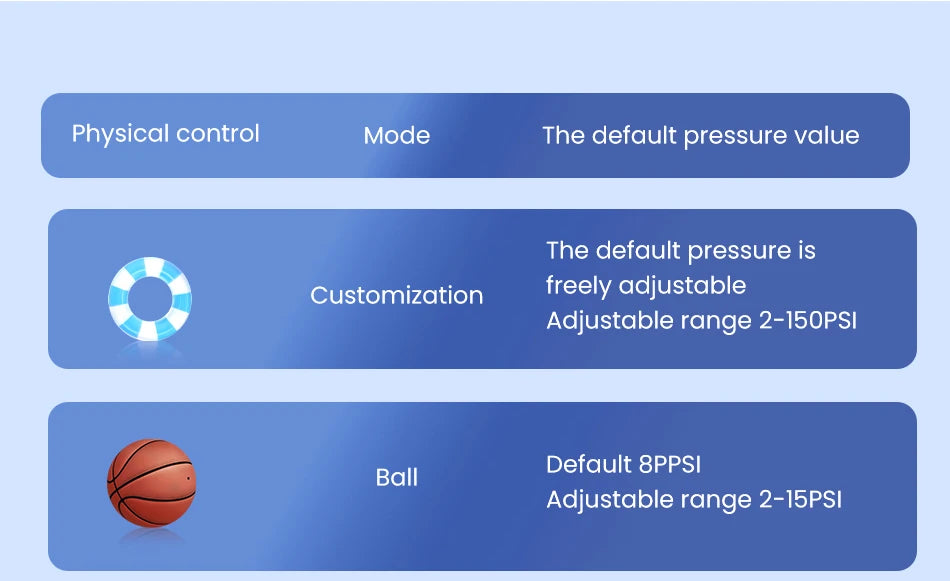 | Physical control | Mode | The default pressure value |
|---|---|---|
| | Customization | The default pressure is freely adjustable Adjustable range 2-150PSI |
| | Ball | Default 8PPSI Adjustable range 2-15PSI |